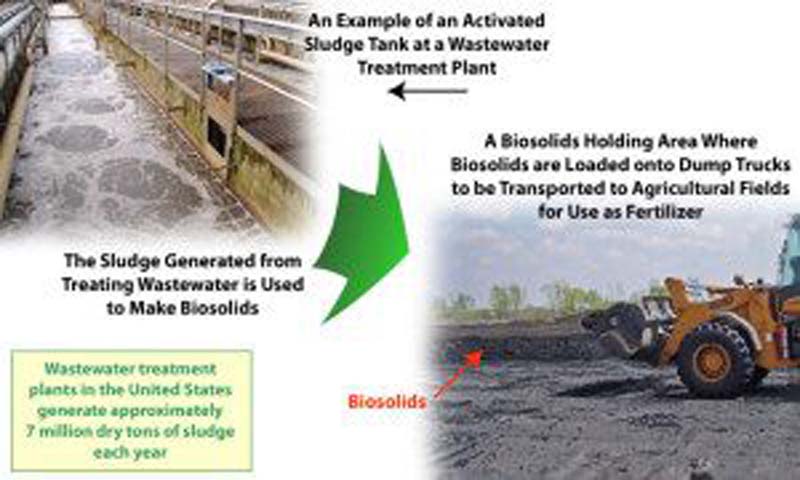 An Example of an Activated Sludge Tank at a Wastewater Treatment Plant

A Biosolids Holding Area Where Biosolids are Loaded onto Dump Trucks to be Transported to Agricultural Fields for Use as Fertilizer

The Sludge Generated from Treating Wastewater is Used to Make Biosolids

Wastewater treatment plants in the United States generate approximately 7 million dry tons of sludge each year

Biosolids